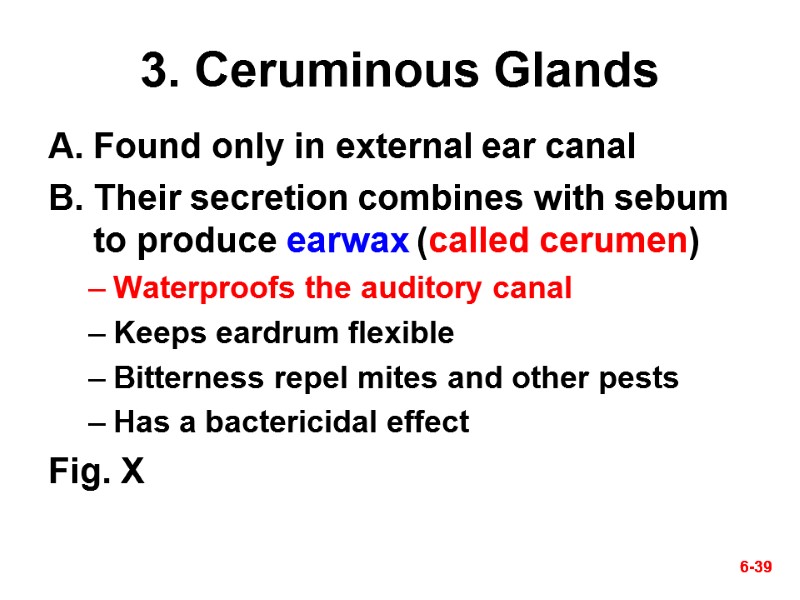 3. Ceruminous Glands

A. Found only in external ear canal

B. Their secretion combines with sebum to produce earwax (called cerumen)

– Waterproofs the auditory canal

– Keeps eardrum flexible

– Bitterness repel mites and other pests

– Has a bactericidal effect

Fig. X

6-39